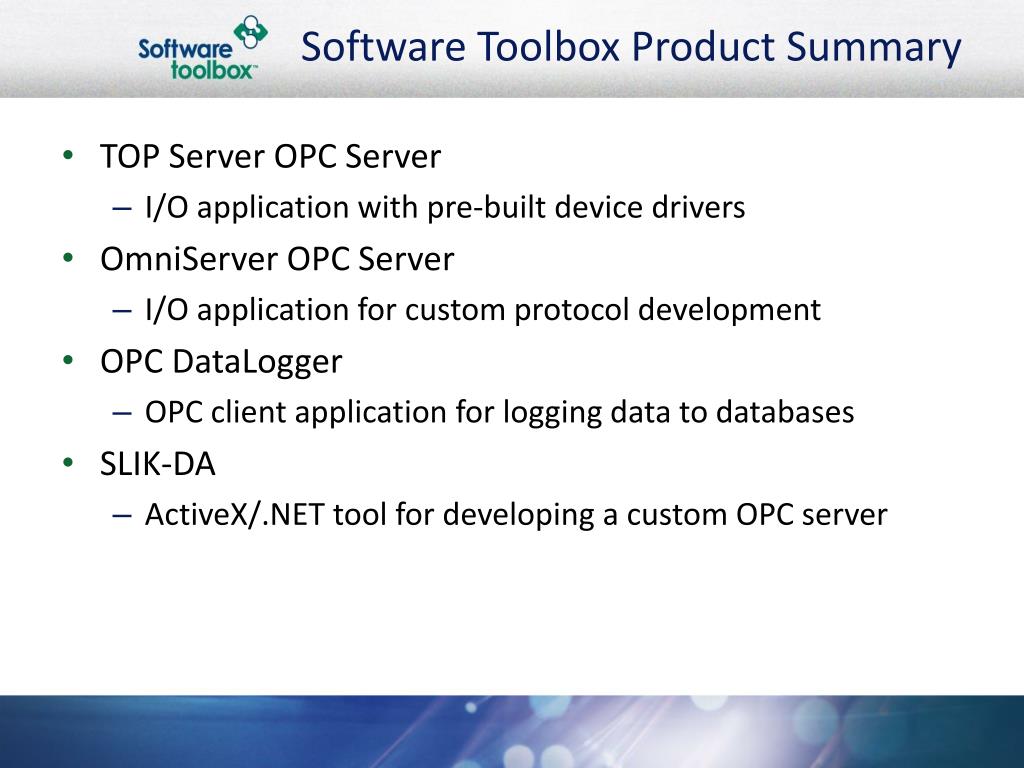 Software toolbox™

Software Toolbox Product Summary

• TOP Server OPC Server
– I/O application with pre-built device drivers
• OmniServer OPC Server
– I/O application for custom protocol development
• OPC DataLogger
– OPC client application for logging data to databases
• SLIK-DA
– ActiveX/.NET tool for developing a custom OPC server